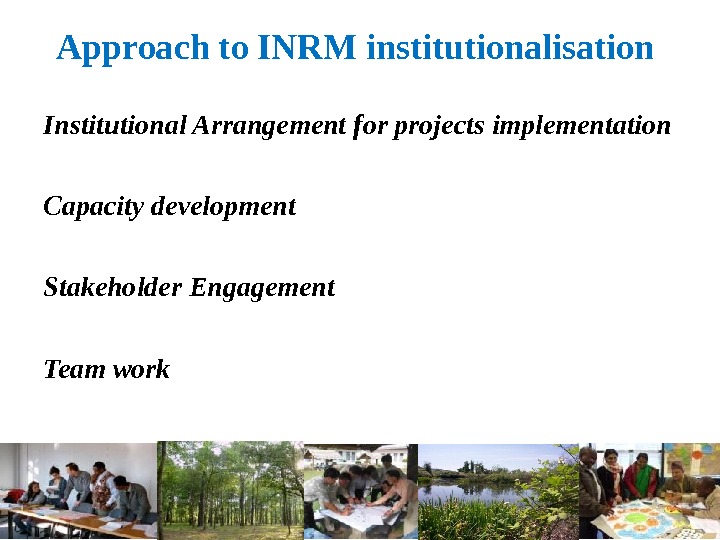 Approach to INRM institutionalisation

Institutional Arrangement for projects implementation

Capacity development

Stakeholder Engagement

Team work